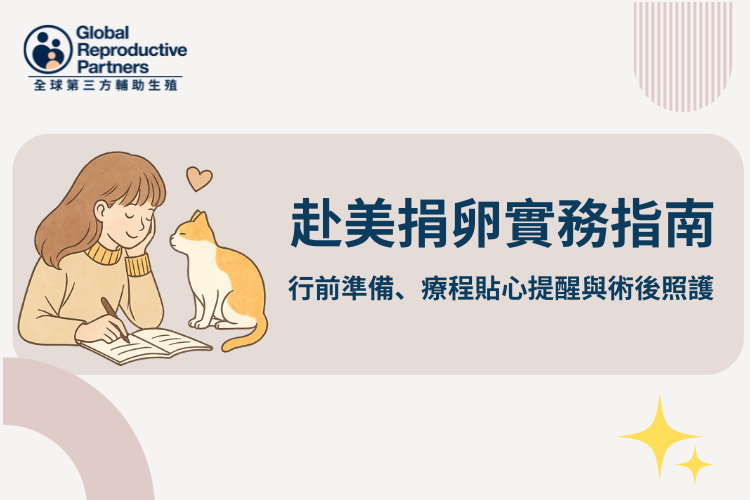 Global Reproductive Partners
全球第三方輔助生殖

赴美捐卵實務指南

行前準備、療程貼心提醒與術後照護